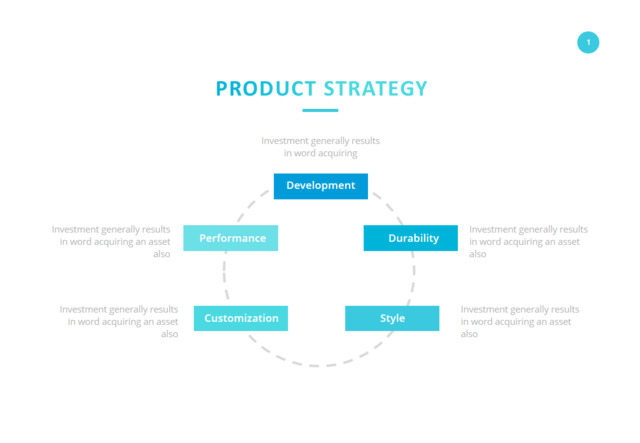 1

PRODUCT STRATEGY

Investment generally results in word acquiring

Development

Investment generally results in word acquiring an asset also

Performance

Durability

Investment generally results in word acquiring an asset also

Investment generally results in word acquiring an asset also

Customization

Style

Investment generally results in word acquiring an asset also